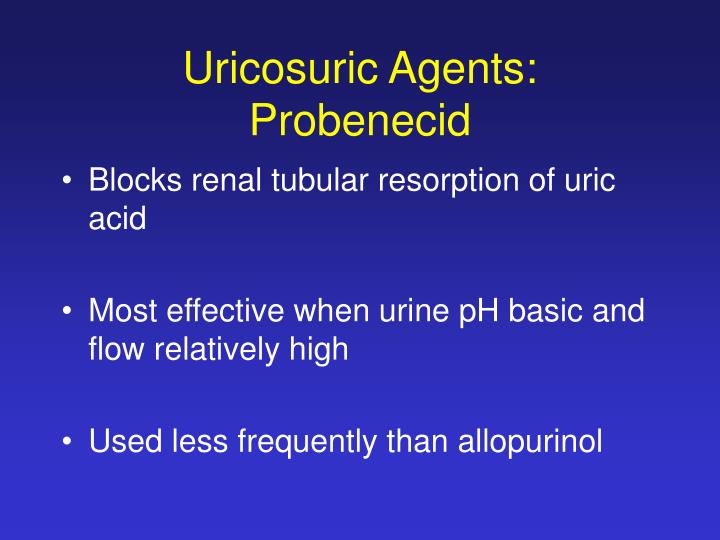 Uricosuric Agents:
Probenecid

• Blocks renal tubular resorption of uric acid

• Most effective when urine pH basic and flow relatively high

• Used less frequently than allopurinol